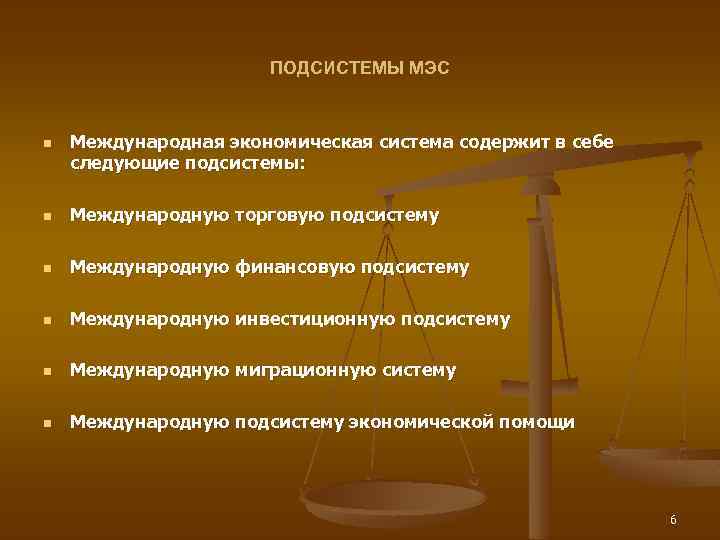 ПОДСИСТЕМЫ МЭС

- Международная экономическая система содержит в себе следующие подсистемы:
- Международную торговую подсистему
- Международную финансовую подсистему
- Международную инвестиционную подсистему
- Международную миграционную систему
- Международную подсистему экономической помощи

6